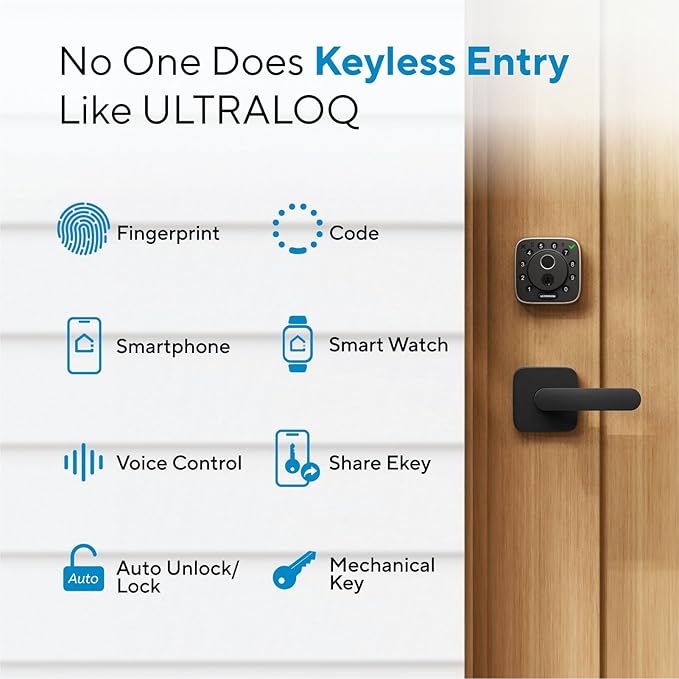 No One Does Keyless Entry Like ULTRALOQ

Fingerprint

Code

Smartphone

Smart Watch

Voice Control

Share Ekey

Auto

Auto Unlock/ Lock

Mechanical Key